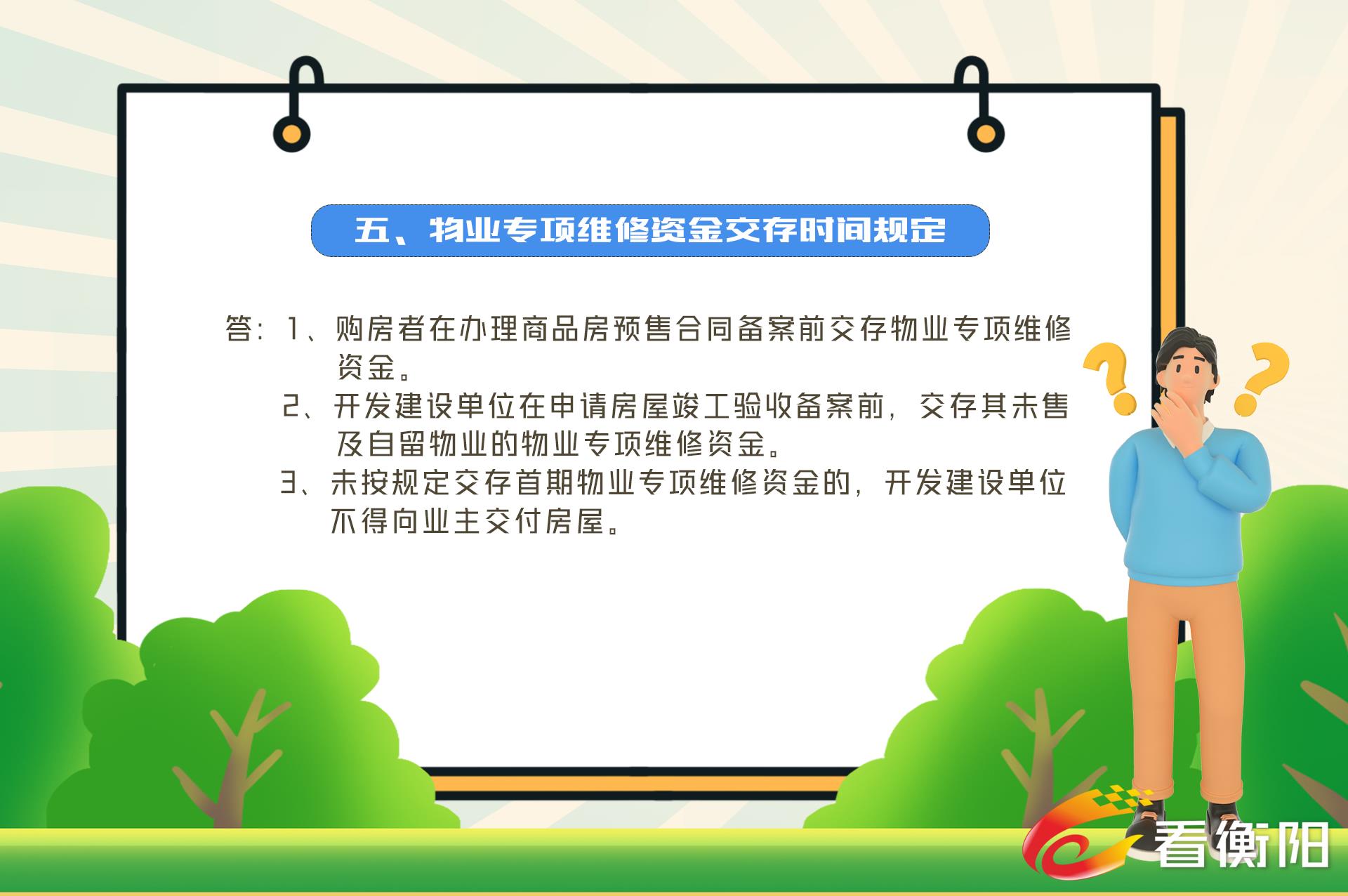 五、物业专项维修资金交存时间规定

答：1、购房者在办理商品房预售合同备案前交存物业专项维修资金。

2、开发建设单位在申请房屋竣工验收备案前，交存其未售及自留物业的物业专项维修资金。

3、未按规定交存首期物业专项维修资金的，开发建设单位不得向业主交付房屋。

看衡阳